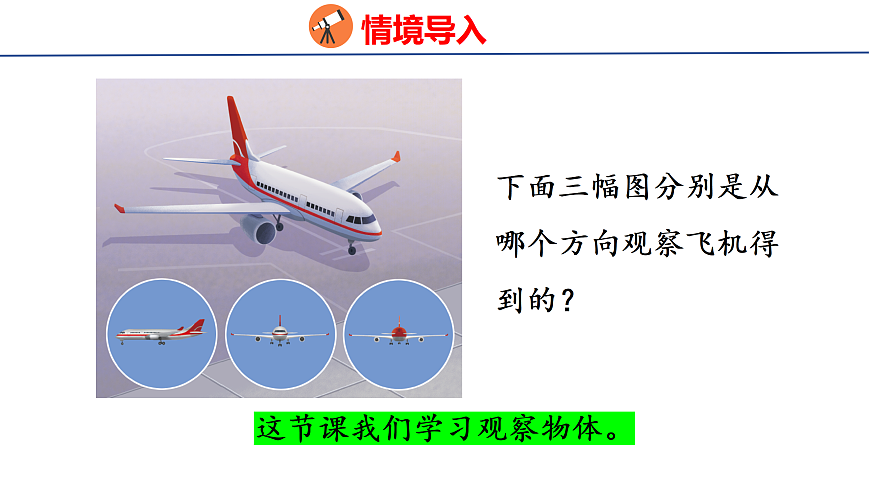 情境导入

下面三幅图分别是从哪个方向观察飞机得到的？

这节课我们学习观察物体。